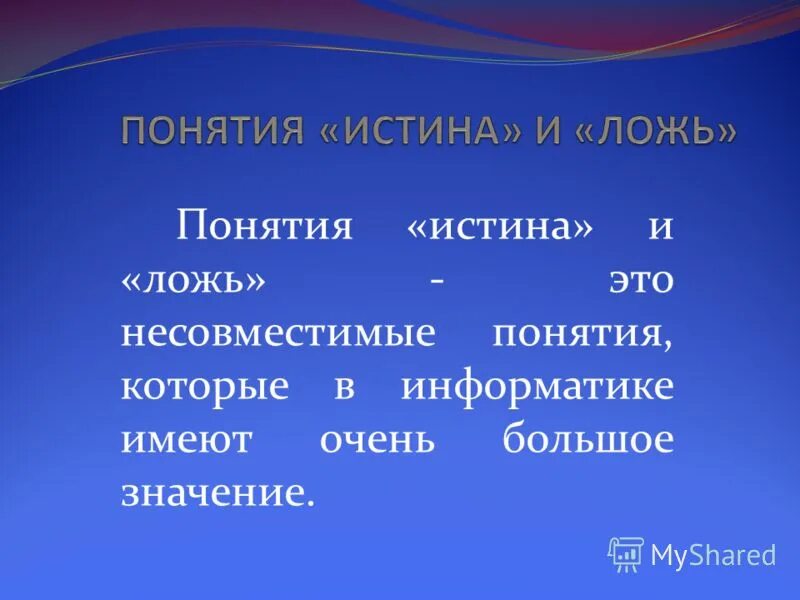 ПОНЯТИЯ «ИСТИНА» И «ЛОЖЬ»

Понятия «истина» и «ложь» - это несовместимые понятия, которые в информатике имеют очень большое значение.

MyShared